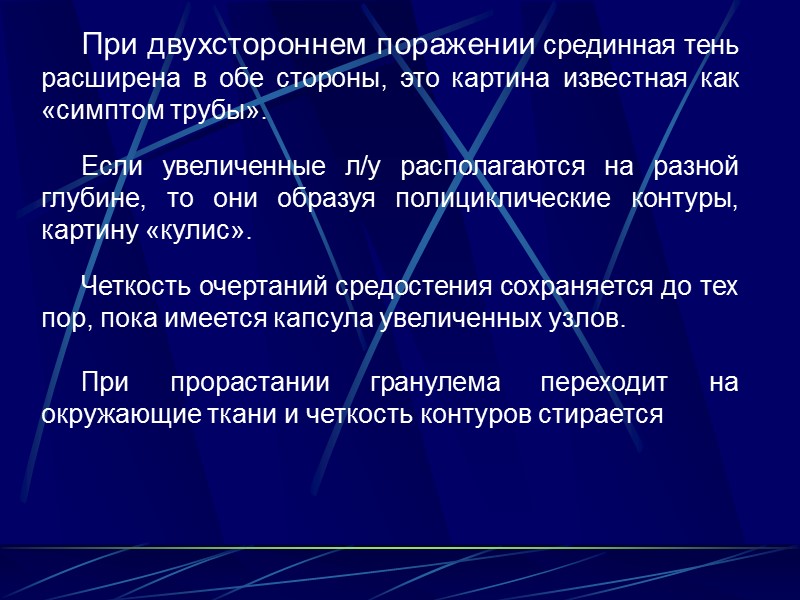 При двухстороннем поражении срединная тень расширена в обе стороны, это картина известная как «симптом трубы».

Если увеличенные л/у располагаются на разной глубине, то они образуя полициклические контуры, картину «кулис».

Четкость очертаний средостения сохраняется до тех пор, пока имеется капсула увеличенных узлов.

При прорастании гранулема переходит на окружающие ткани и четкость контуров стирается